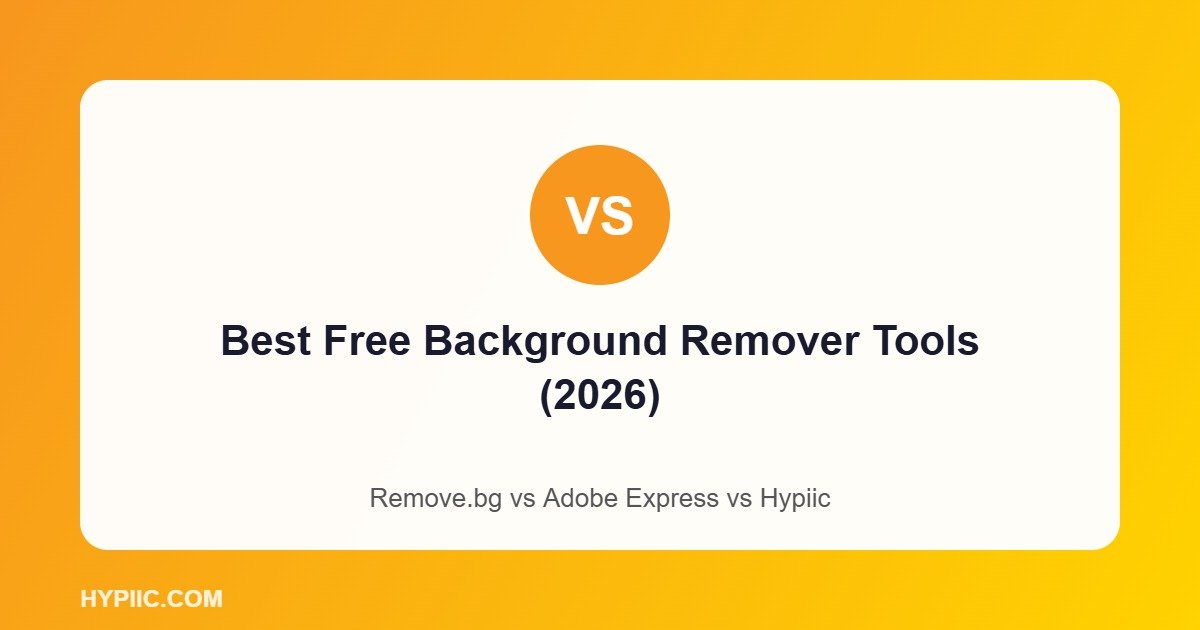 VS

Best Free Background Remover Tools (2026)

Remove.bg vs Adobe Express vs Hypiic

HYPIIC.COM